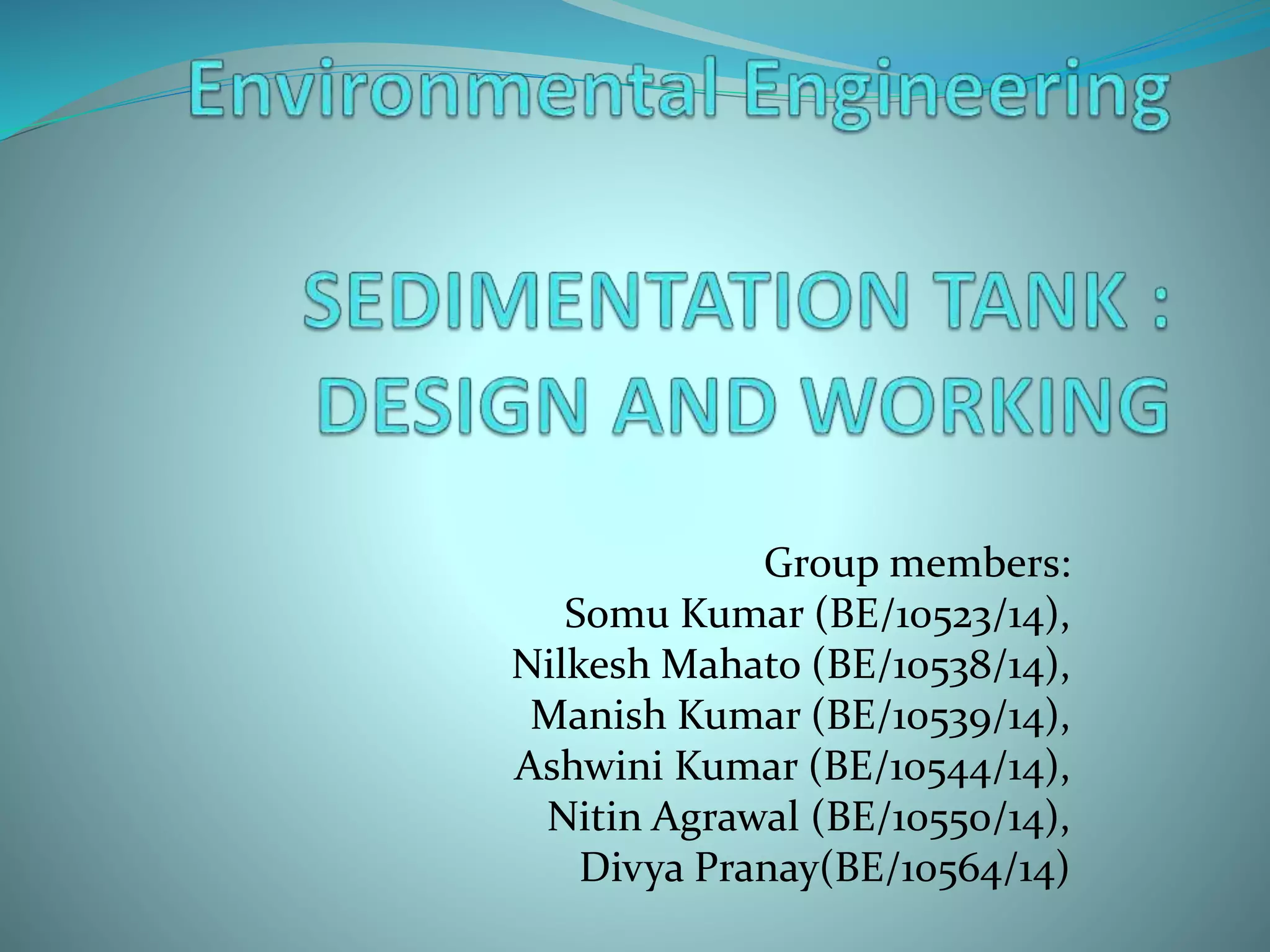 Environmental Engineering

SEDIMENTATION TANK : DESIGN AND WORKING

Group members:
Somu Kumar (BE/10523/14),
Nilkesh Mahato (BE/10538/14),
Manish Kumar (BE/10539/14),
Ashwini Kumar (BE/10544/14),
Nitin Agrawal (BE/10550/14),
Divya Pranay(BE/10564/14)